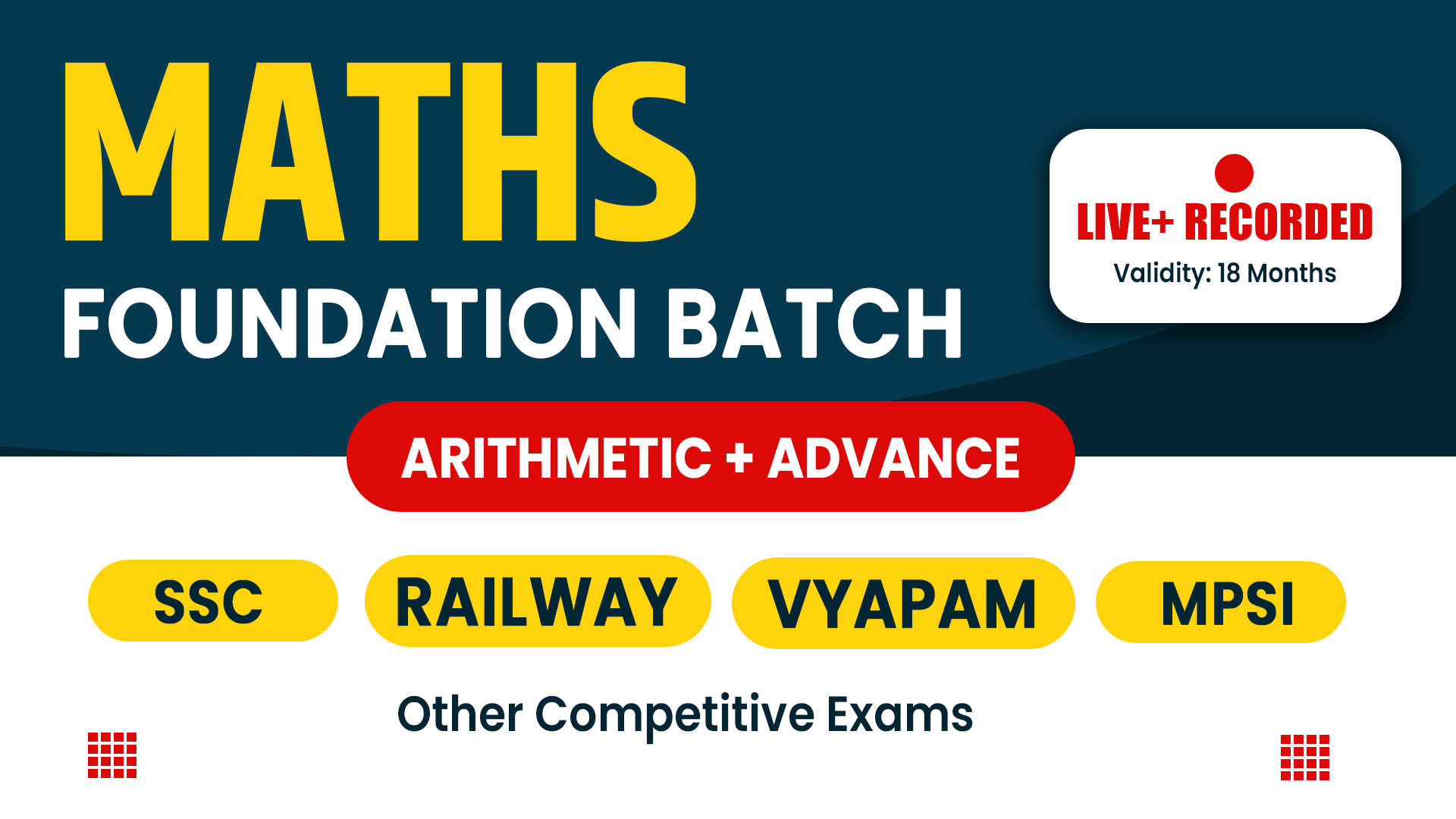 MATHS
FOUNDATION BATCH

LIVE+ RECORDED
Validity: 18 Months

ARITHMETIC + ADVANCE

SSC RAILWAY VYAPAM MPSI

Other Competitive Exams